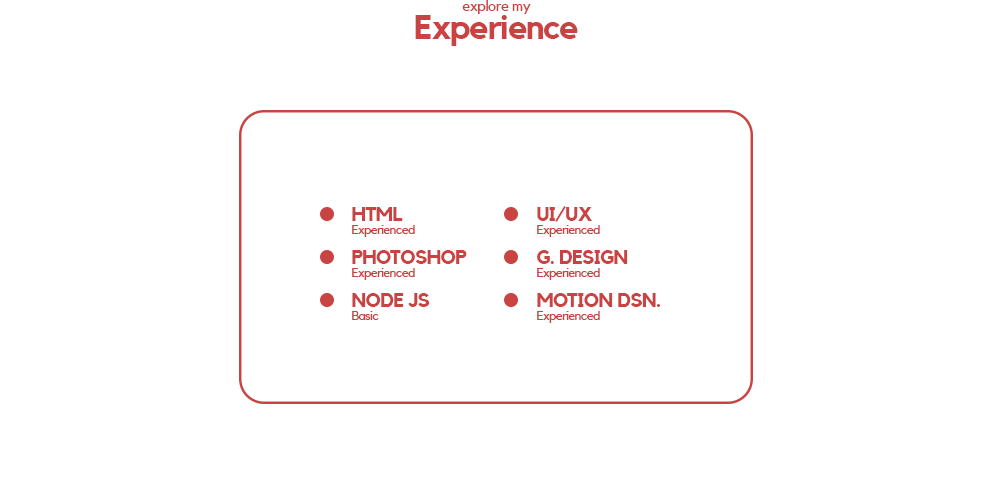 explore my
Experience

HTML
Experienced

PHOTOSHOP
Experienced

NODE JS
Basic

UI/UX
Experienced

G. DESIGN
Experienced

MOTION DSN.
Experienced